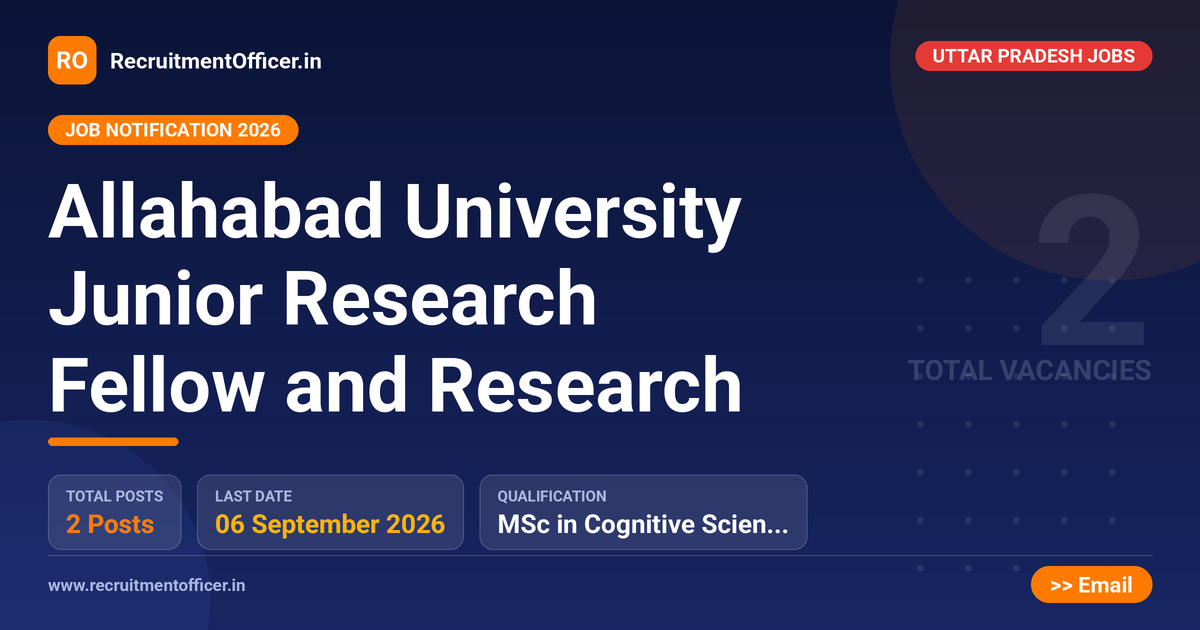 RO RecruitmentOfficer.in

UTTAR PRADESH JOBS

JOB NOTIFICATION 2026

Allahabad University Junior Research Fellow and Research

2
TOTAL VACANCIES

TOTAL POSTS
2 Posts

LAST DATE
06 September 2026

QUALIFICATION
MSc in Cognitive Scien...

www.recruitmentofficer.in

>> Email